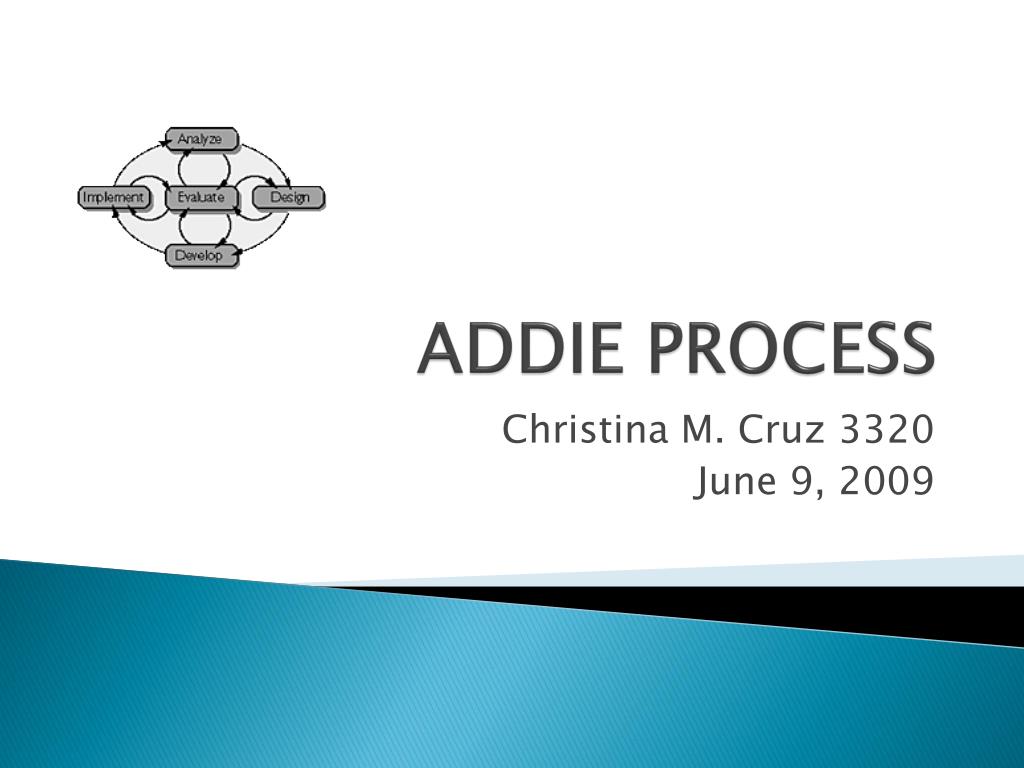 Analyze
Implement
Evaluate
Design
Develop

ADDIE PROCESS

Christina M. Cruz 3320
June 9, 2009